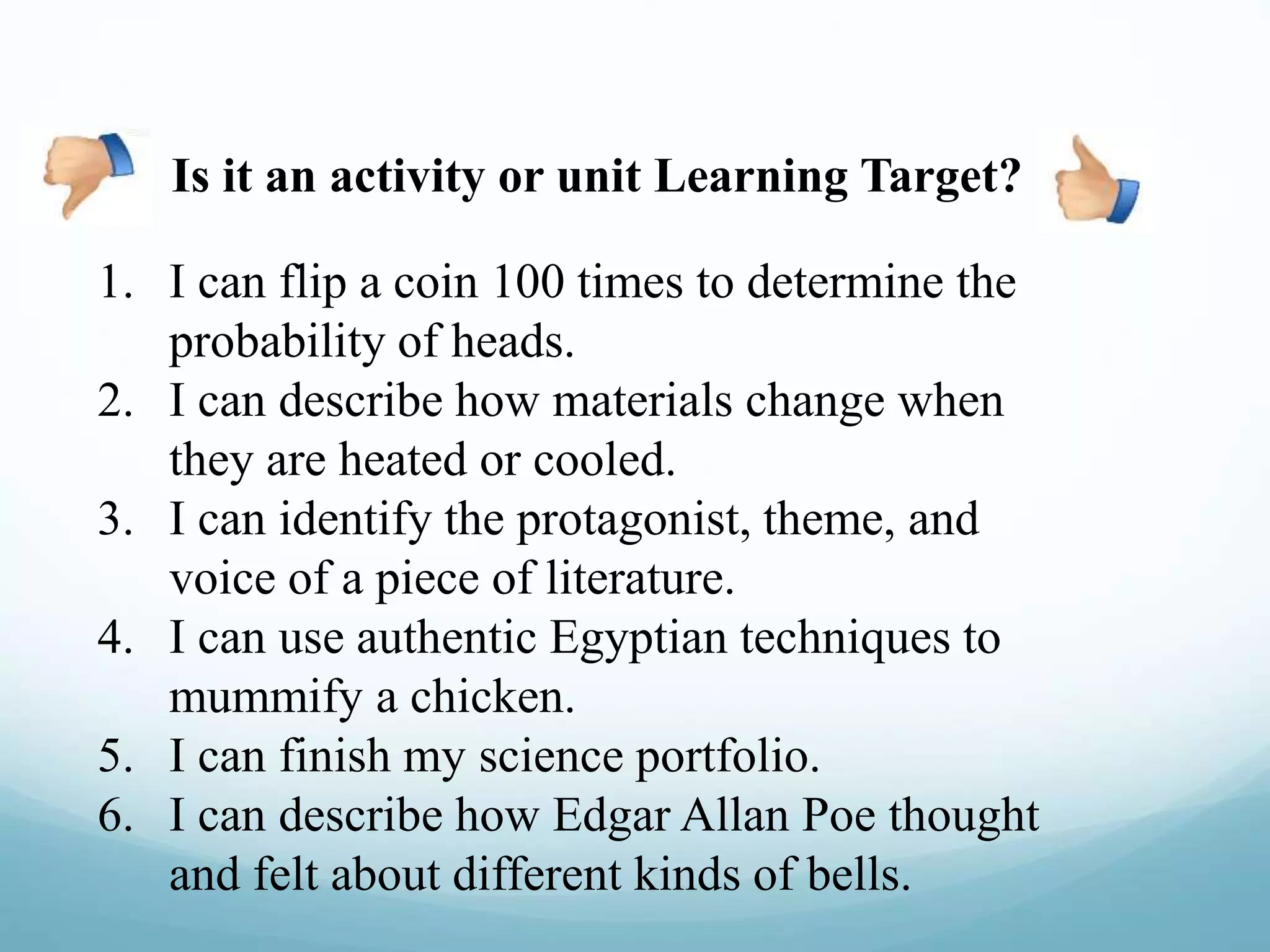 Is it an activity or unit Learning Target?

1. I can flip a coin 100 times to determine the probability of heads.
2. I can describe how materials change when they are heated or cooled.
3. I can identify the protagonist, theme, and voice of a piece of literature.
4. I can use authentic Egyptian techniques to mummify a chicken.
5. I can finish my science portfolio.
6. I can describe how Edgar Allan Poe thought and felt about different kinds of bells.